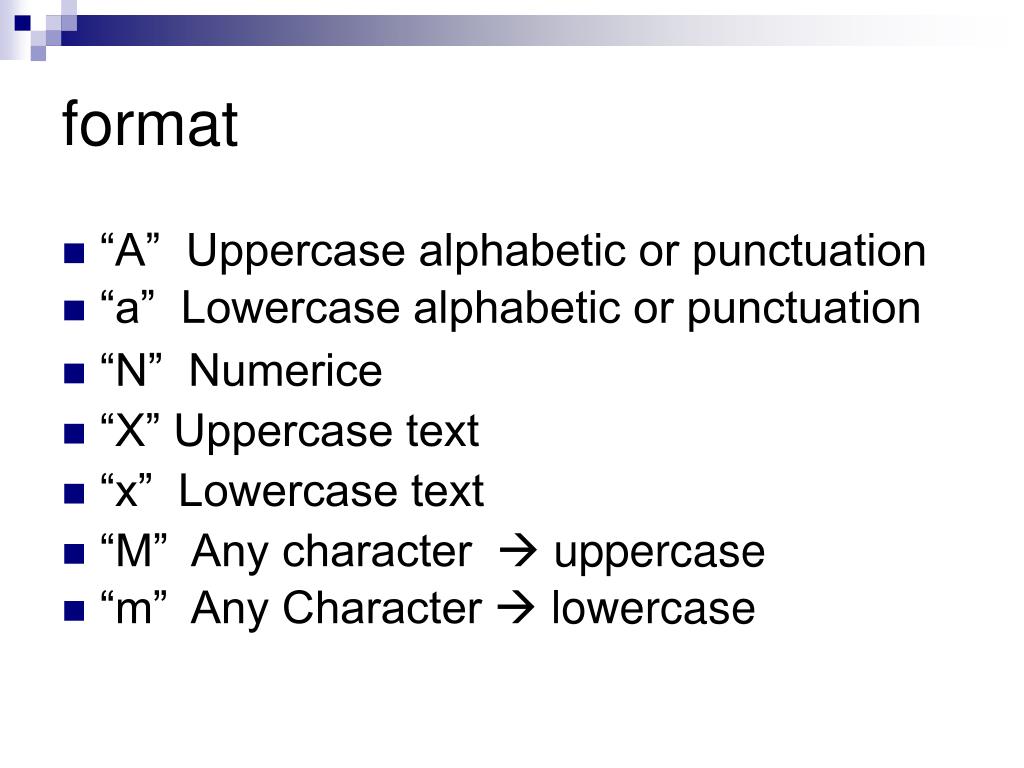 format

- “A” Uppercase alphabetic or punctuation
- “a” Lowercase alphabetic or punctuation
- “N” Numerice
- “X” Uppercase text
- “x” Lowercase text
- “M” Any character → uppercase
- “m” Any Character → lowercase